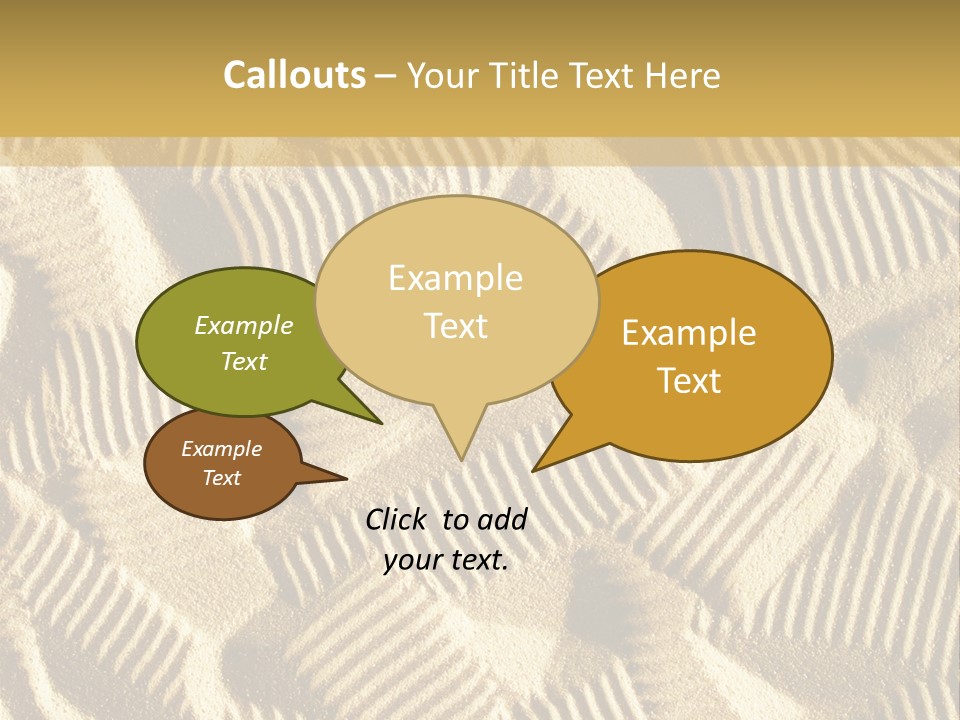 Callouts – Your Title Text Here

Example Text

Example Text

Example Text

Example Text

Click to add your text.